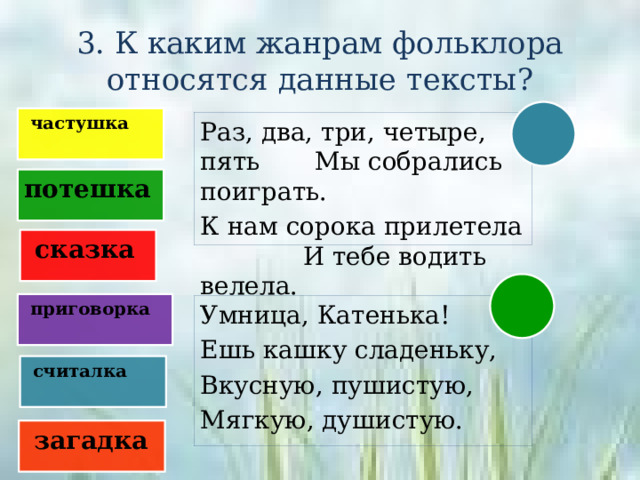 3. К каким жанрам фольклора относятся данные тексты?

частушка

потешка

сказка

приговорка

считалка

загадка

Раз, два, три, четыре, пять Мы собрались поиграть.
К нам сорока прилетела И тебе водить велела.

Умница, Катенька!
Ешь кашку сладеньку,
Вкусную, пушистую,
Мягкую, душистую.